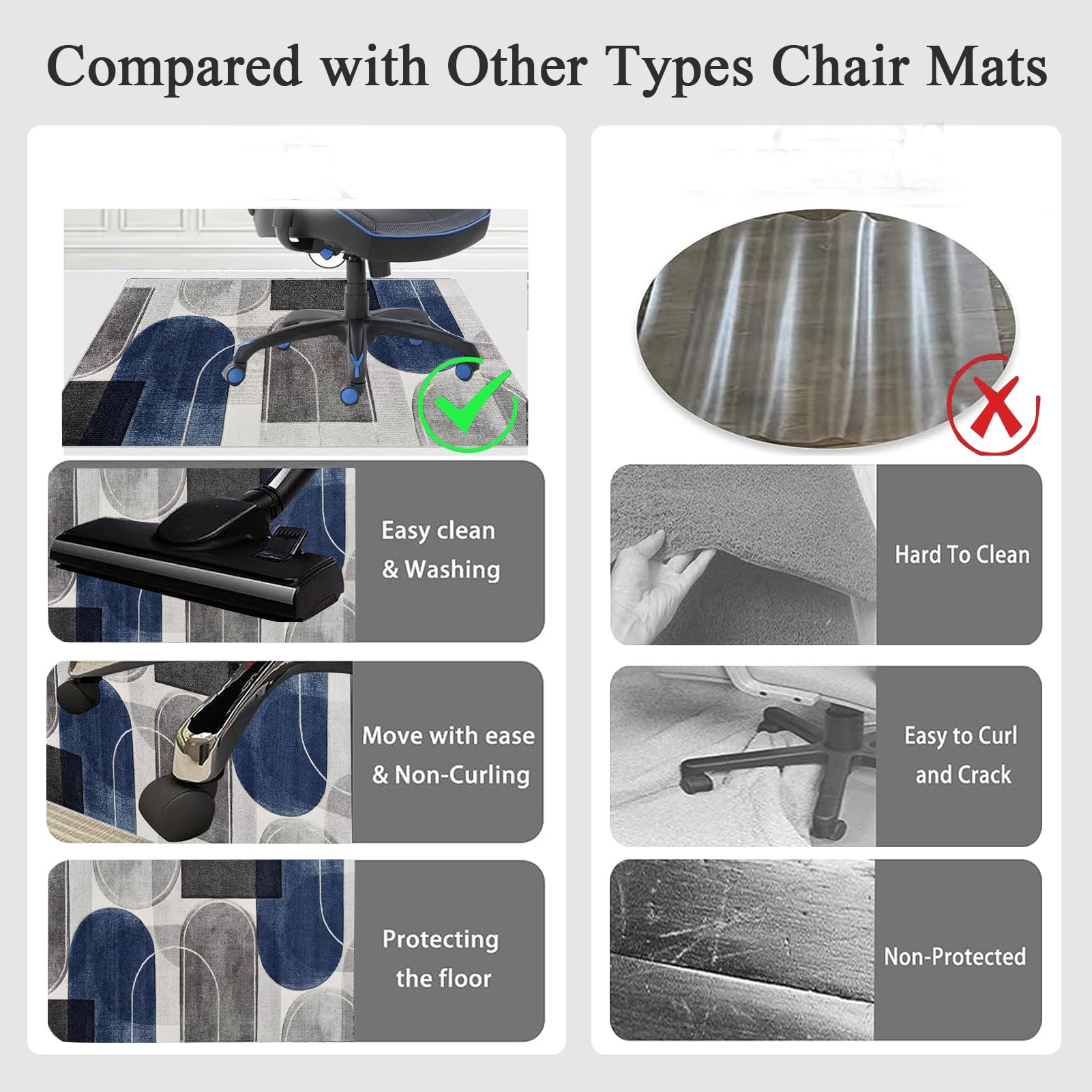 Compared with Other Types Chair Mats

Easy clean & Washing

Move with ease & Non-Curling

Protecting the floor

Hard To Clean

Easy to Curl and Crack

Non-Protected